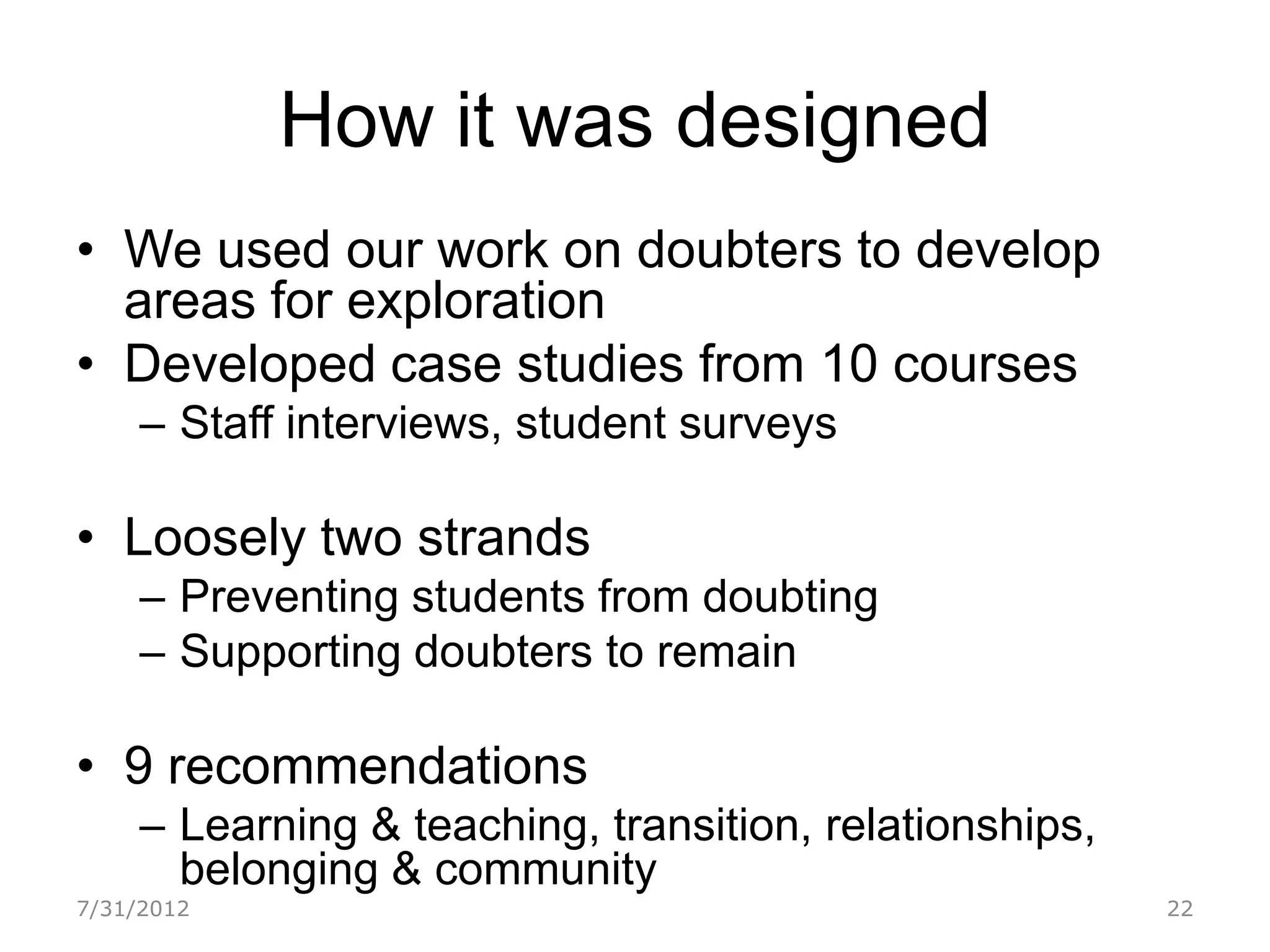 How it was designed

• We used our work on doubters to develop areas for exploration
• Developed case studies from 10 courses
– Staff interviews, student surveys

• Loosely two strands
– Preventing students from doubting
– Supporting doubters to remain

• 9 recommendations
– Learning & teaching, transition, relationships, belonging & community

7/31/2012

22